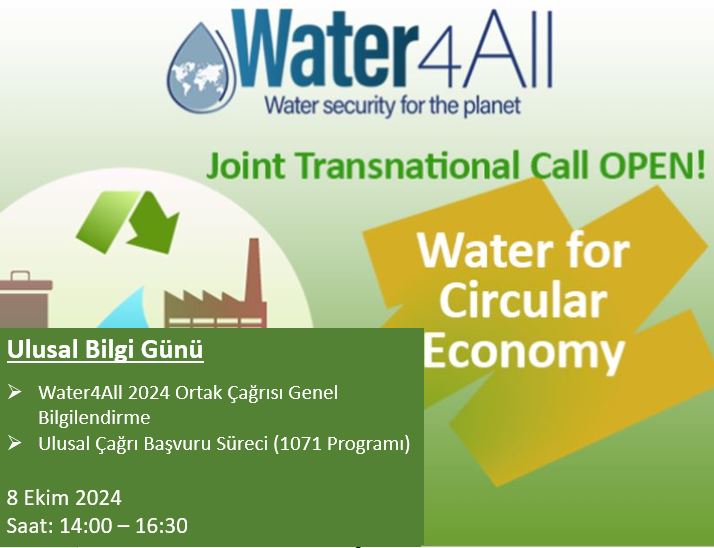 Water4All
Water security for the planet

Joint Transnational Call OPEN!

Water for Circular Economy

Ulusal Bilgi Günü

➢ Water4All 2024 Ortak Çağrısı Genel Bilgilendirme
➢ Ulusal Çağrı Başvuru Süreci (1071 Programı)

8 Ekim 2024
Saat: 14:00 – 16:30